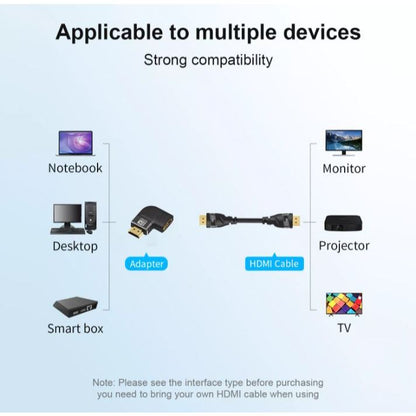 Applicable to multiple devices

Strong compatibility

Notebook

Desktop

Smart box

Adapter

HDMI Cable

Monitor

Projector

TV

Note: Please see the interface type before purchasing you need to bring your own HDMI cable when using